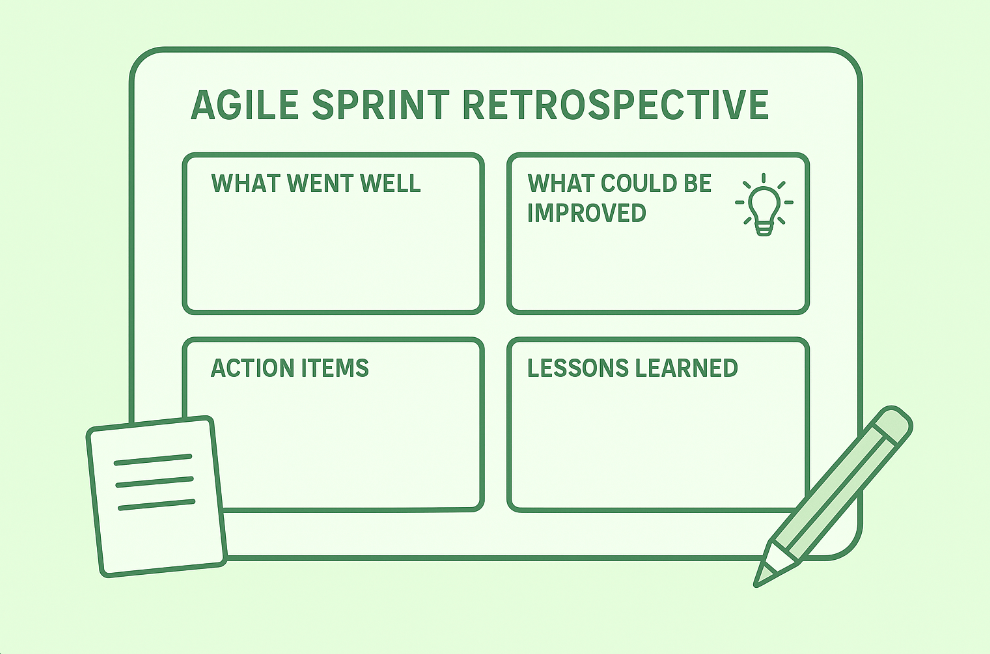 AGILE SPRINT RETROSPECTIVE

WHAT WENT WELL

WHAT COULD BE IMPROVED

ACTION ITEMS

LESSONS LEARNED